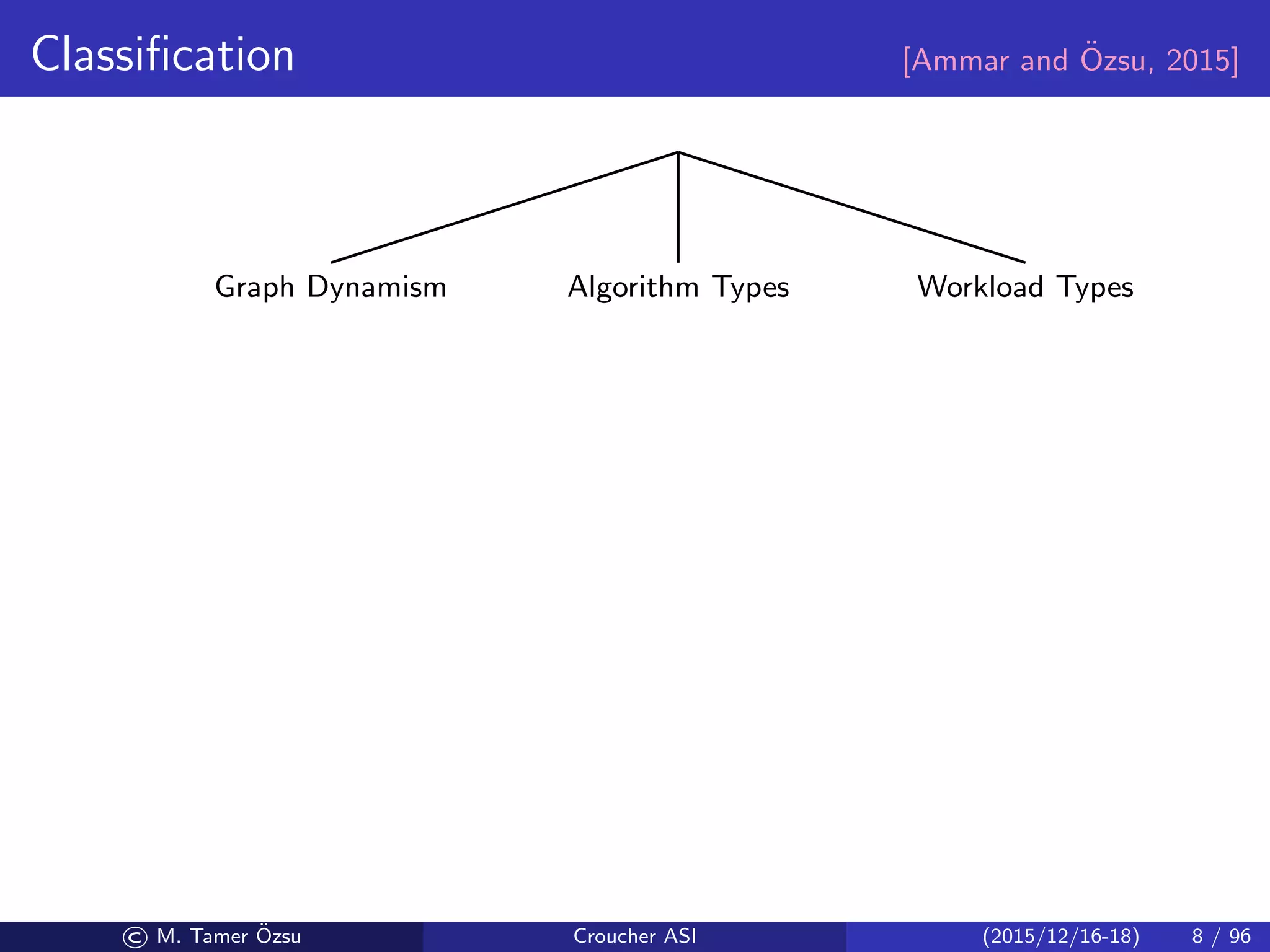 Classification [Ammar and Özsu, 2015]

Graph Dynamism
Algorithm Types
Workload Types

© M. Tamer Özsu
Croucher ASI
(2015/12/16-18) 8 / 96